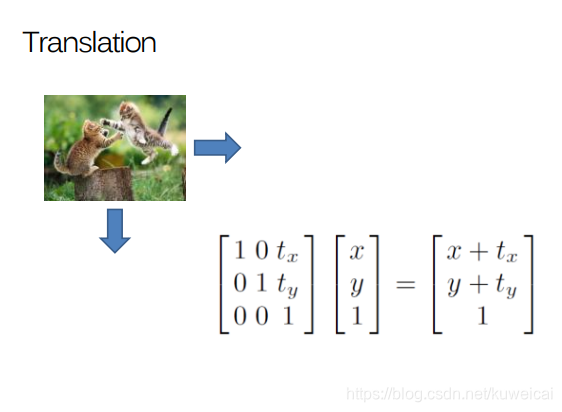 Translation

$\begin{bmatrix} 1 & 0 & t_x \\ 0 & 1 & t_y \\ 0 & 0 & 1 \end{bmatrix} \begin{bmatrix} x \\ y \\ 1 \end{bmatrix} = \begin{bmatrix} x + t_x \\ y + t_y \\ 1 \end{bmatrix}$

https://blog.csdn.net/kuweicai